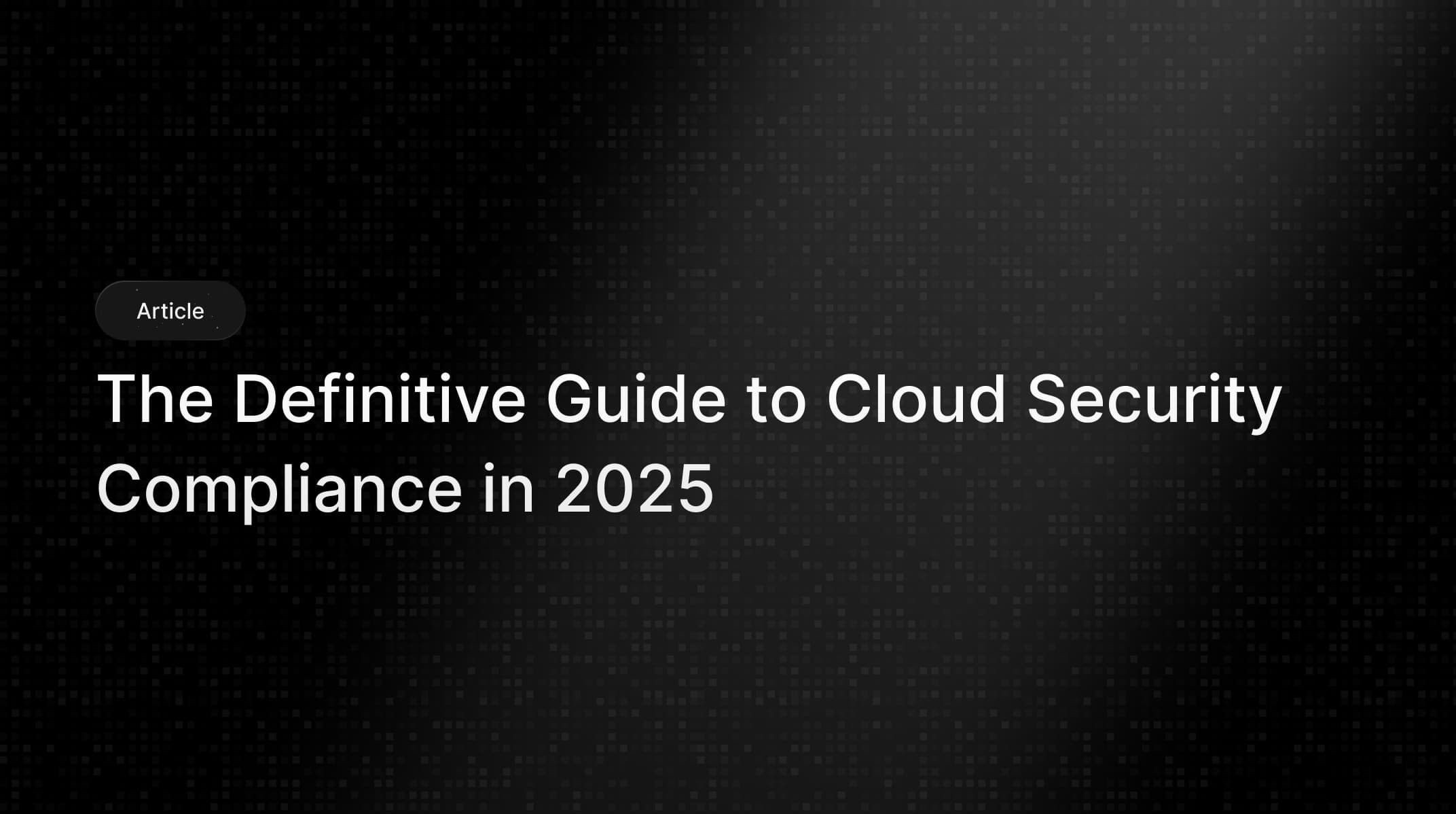 Article

The Definitive Guide to Cloud Security Compliance in 2025